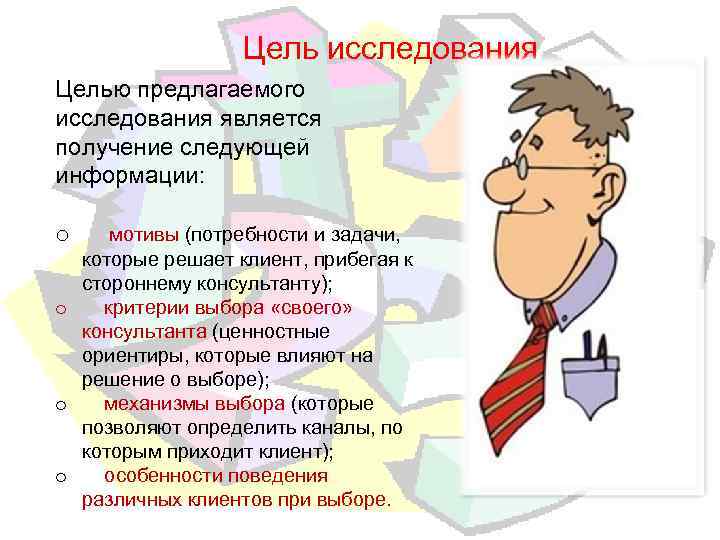 Цель исследования

Целью предлагаемого исследования является получение следующей информации:

o мотивы (потребности и задачи, которые решает клиент, прибегая к стороннему консультанту);
o критерии выбора «своего» консультанта (ценностные ориентиры, которые влияют на решение о выборе);
o механизмы выбора (которые позволяют определить каналы, по которым приходит клиент);
o особенности поведения различных клиентов при выборе.